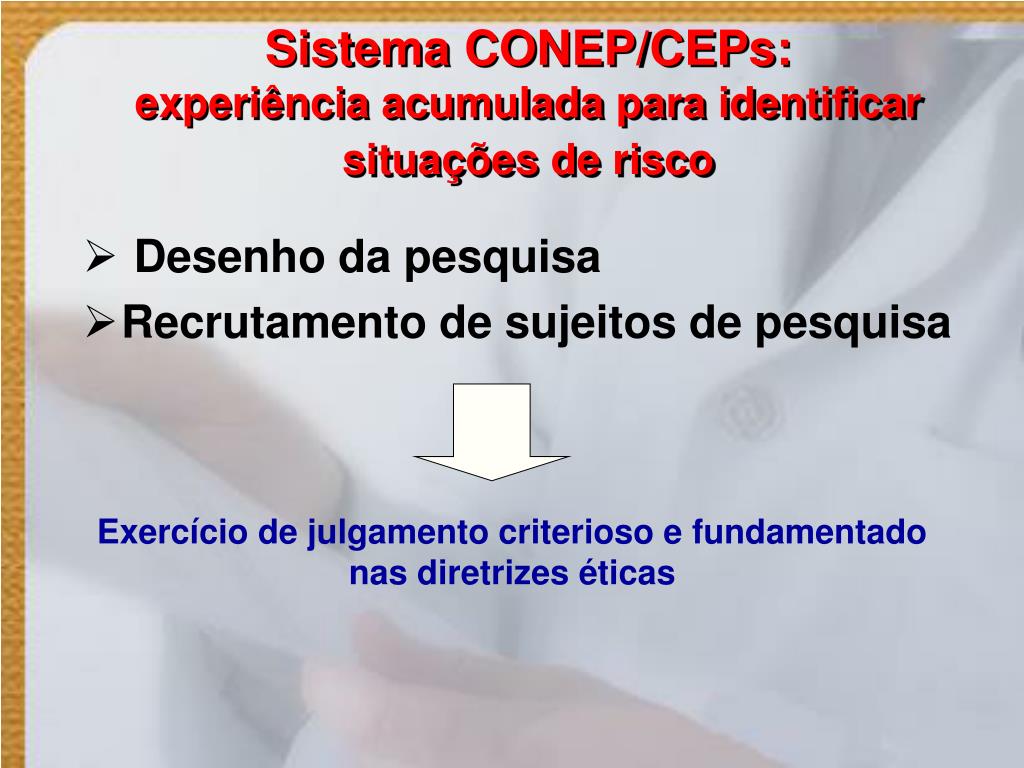 Sistema CONEP/CEPs:
experiência acumulada para identificar situações de risco

➢ Desenho da pesquisa
➢ Recrutamento de sujeitos de pesquisa

Exercício de julgamento criterioso e fundamentado nas diretrizes éticas